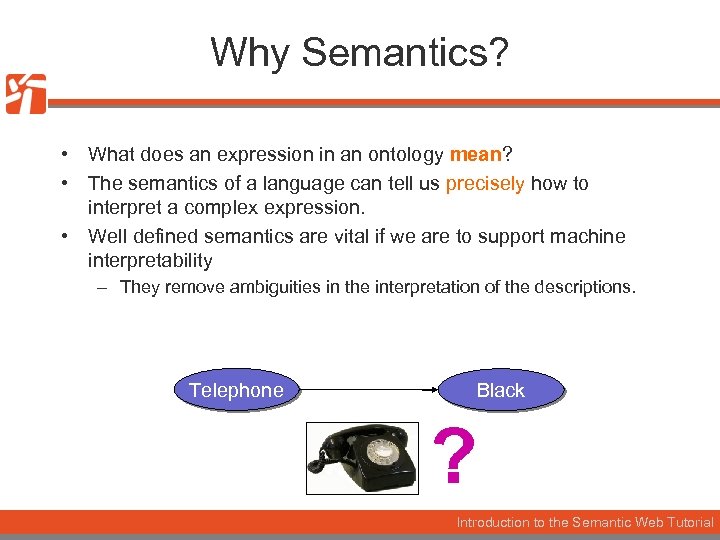 Why Semantics?

• What does an expression in an ontology mean?
• The semantics of a language can tell us precisely how to interpret a complex expression.
• Well defined semantics are vital if we are to support machine interpretability
– They remove ambiguities in the interpretation of the descriptions.

Telephone

Black

?

Introduction to the Semantic Web Tutorial